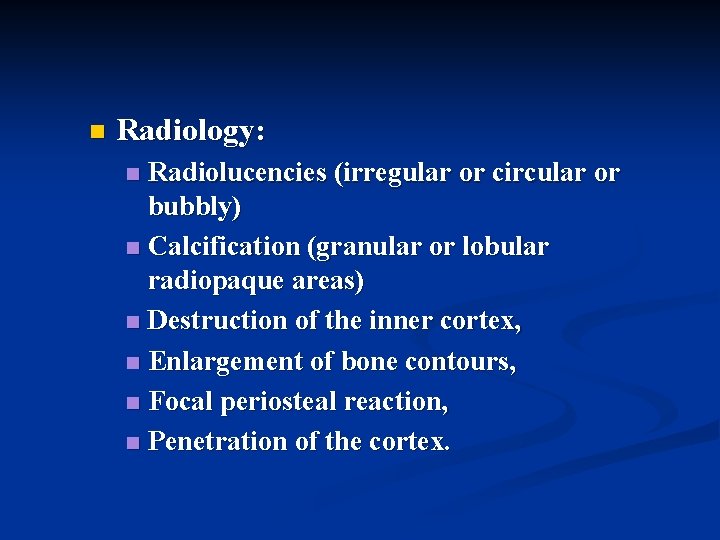 Radiology:

Radiolucencies (irregular or circular or bubbly)

Calcification (granular or lobular radiopaque areas)

Destruction of the inner cortex,

Enlargement of bone contours,

Focal periosteal reaction,

Penetration of the cortex.